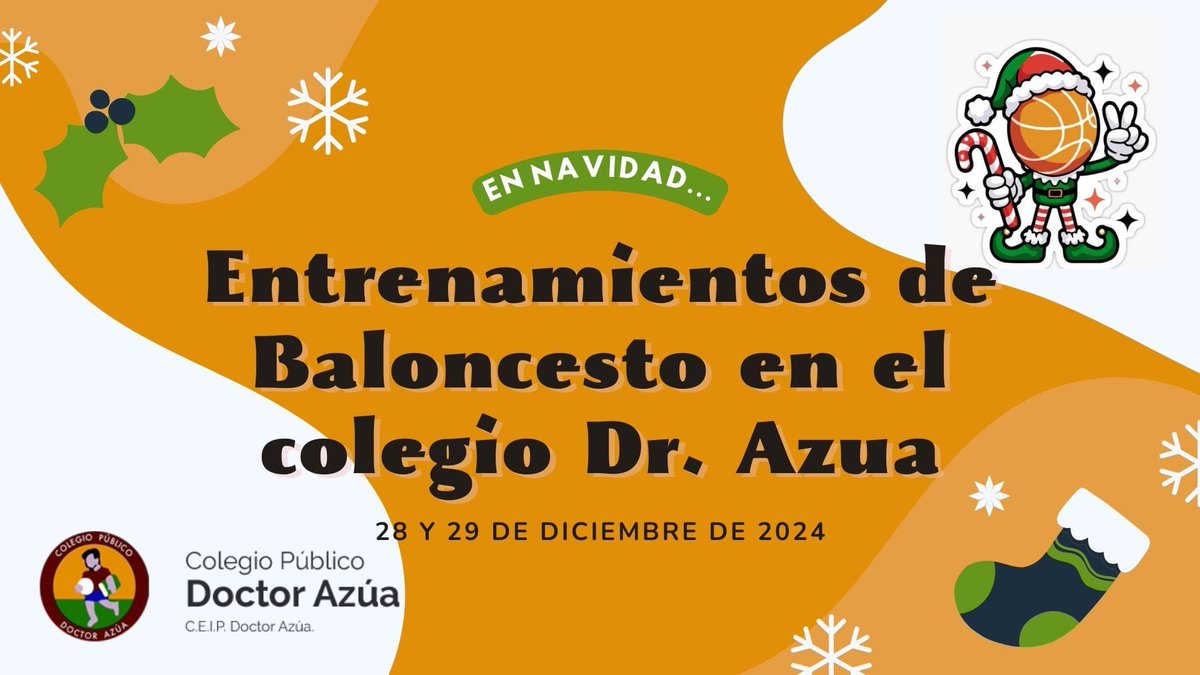 EN NAVIDAD...

Entrenamientos de Baloncesto en el colegio Dr. Azua

28 Y 29 DE DICIEMBRE DE 2024

COLEGIO PÚBLICO
DOCTOR AZÚA

Colegio Público
Doctor Azúa
C.E.I.P. Doctor Azúa.